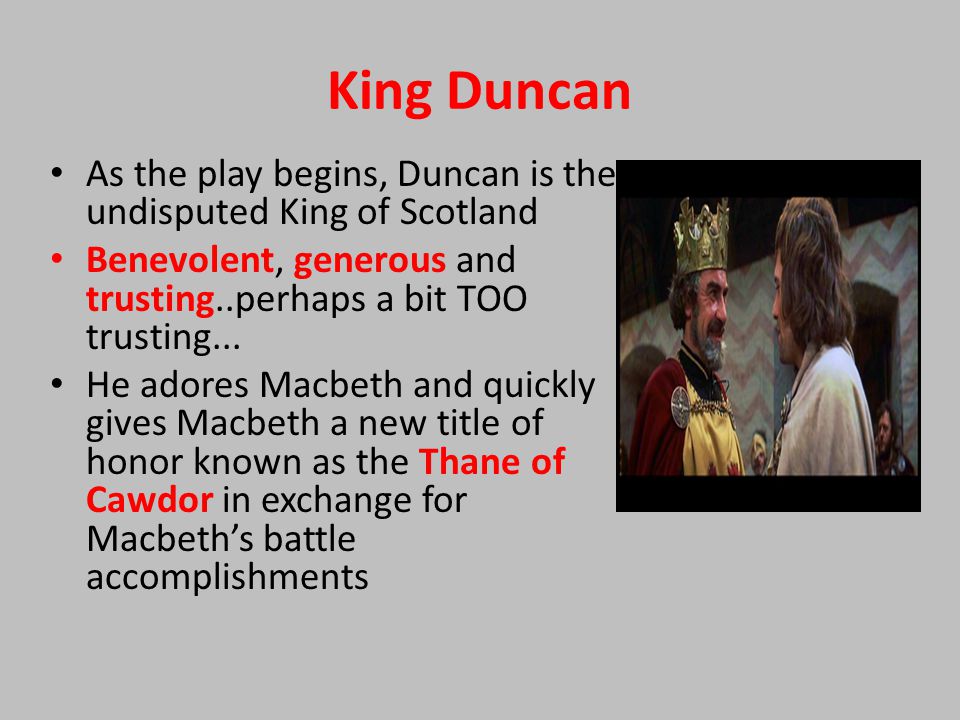 King Duncan

• As the play begins, Duncan is the undisputed King of Scotland
• Benevolent, generous and trusting..perhaps a bit TOO trusting...
• He adores Macbeth and quickly gives Macbeth a new title of honor known as the Thane of Cawdor in exchange for Macbeth's battle accomplishments